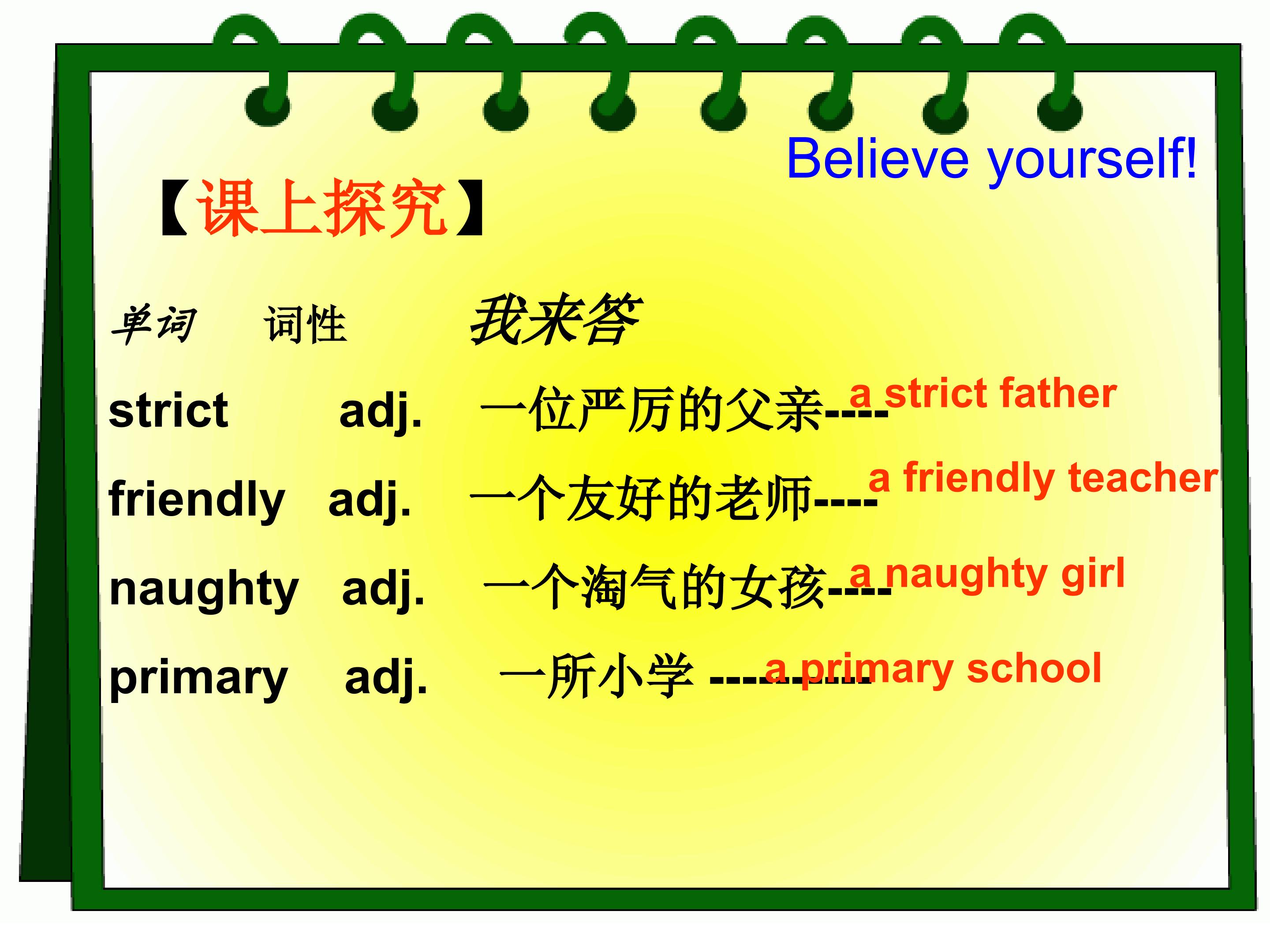 Believe yourself!

【课上探究】

单词　词性　我来答

strict adj. 一位严厉的父亲---- a strict father

friendly adj. 一个友好的老师---- a friendly teacher

naughty adj. 一个淘气的女孩---- a naughty girl

primary adj. 一所小学 ---------- a primary school